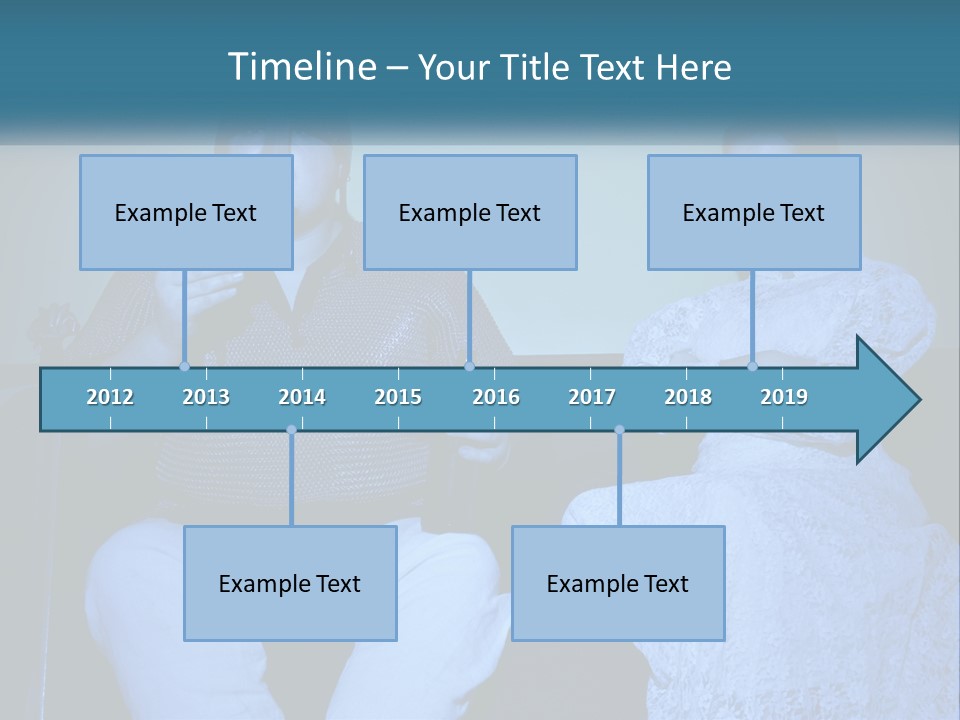 Timeline – Your Title Text Here

Example Text

Example Text

Example Text

2012 2013 2014 2015 2016 2017 2018 2019

Example Text

Example Text